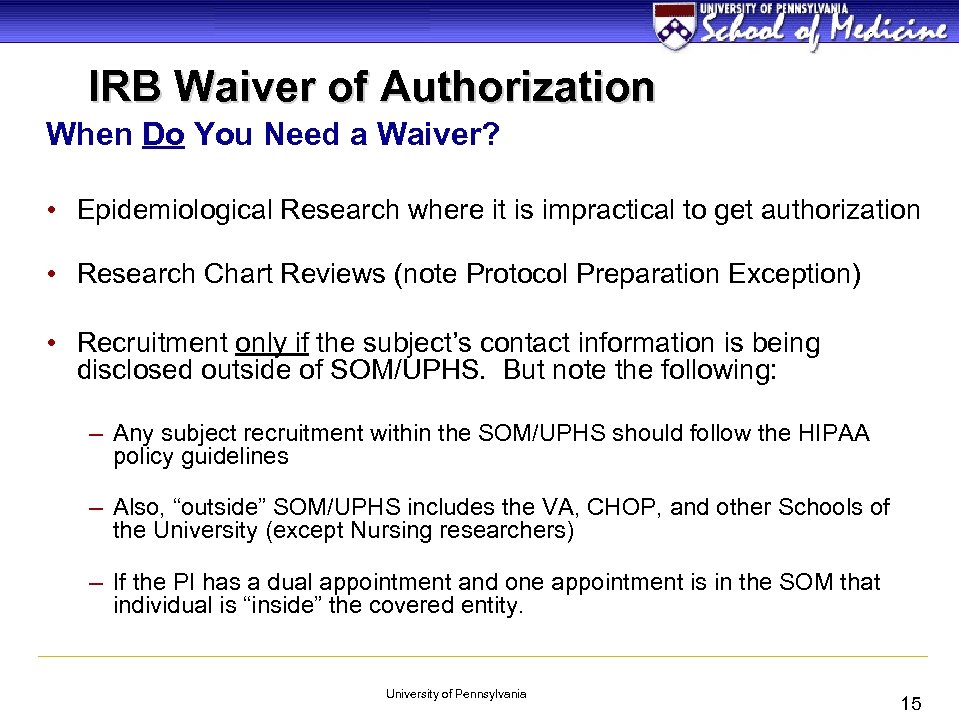 UNIVERSITY OF PENNSYLVANIA
School of Medicine

IRB Waiver of Authorization

When Do You Need a Waiver?

• Epidemiological Research where it is impractical to get authorization

• Research Chart Reviews (note Protocol Preparation Exception)

• Recruitment only if the subject's contact information is being disclosed outside of SOM/UPHS. But note the following:

– Any subject recruitment within the SOM/UPHS should follow the HIPAA policy guidelines

– Also, "outside" SOM/UPHS includes the VA, CHOP, and other Schools of the University (except Nursing researchers)

– If the PI has a dual appointment and one appointment is in the SOM that individual is "inside" the covered entity.

University of Pennsylvania

15